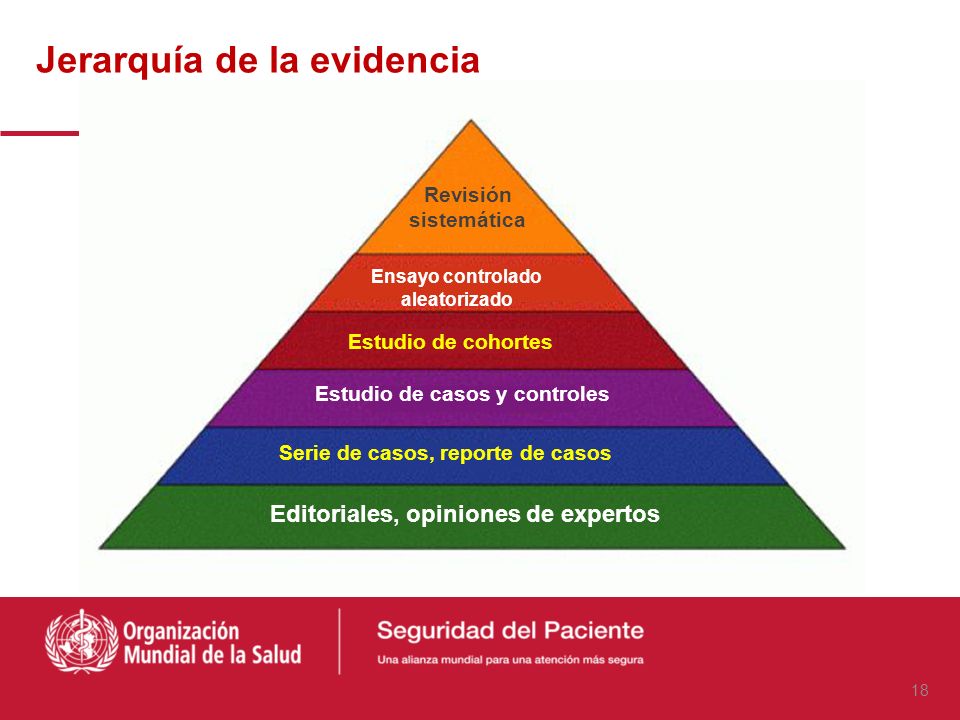 Jerarquía de la evidencia

Revisión sistemática

Ensayo controlado aleatorizado

Estudio de cohortes

Estudio de casos y controles

Serie de casos, reporte de casos

Editoriales, opiniones de expertos

Organización Mundial de la Salud

Seguridad del Paciente

Una alianza mundial para una atención más segura

18